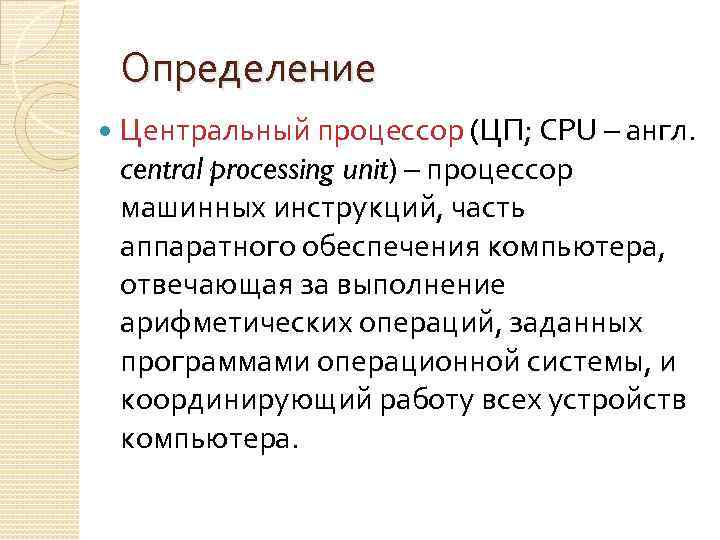 Определение

Центральный процессор (ЦП; CPU – англ. central processing unit) – процессор машинных инструкций, часть аппаратного обеспечения компьютера, отвечающая за выполнение арифметических операций, заданных программами операционной системы, и координирующий работу всех устройств компьютера.